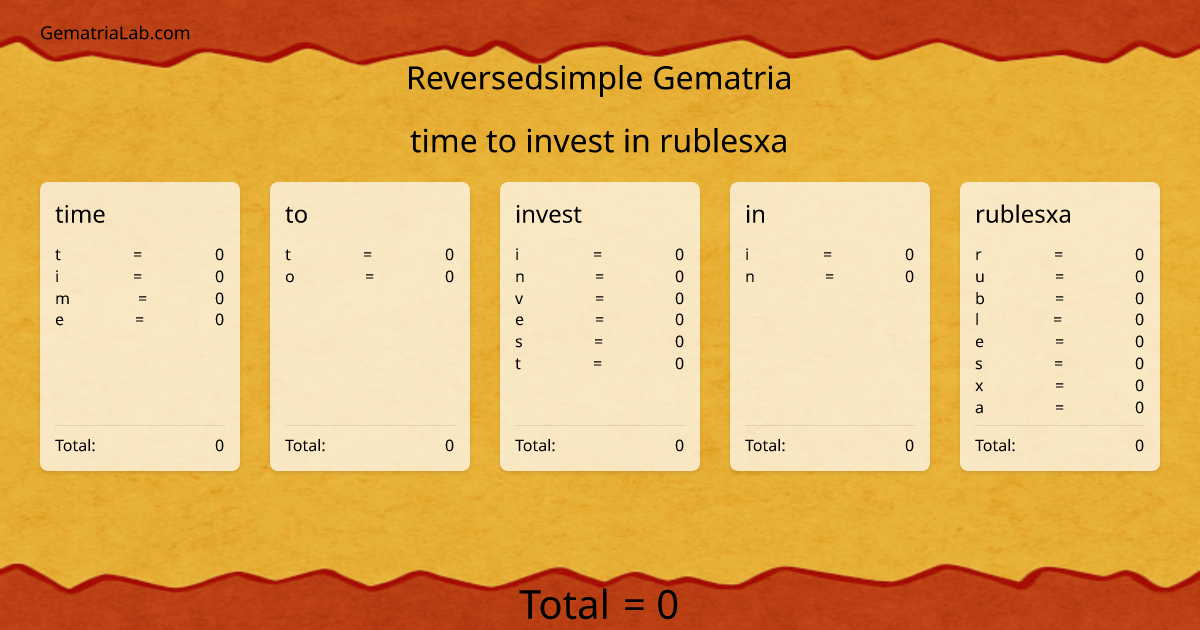 GematriaLab.com

Reversedsimple Gematria

time to invest in rublesxa

time

t = 0
i = 0
m = 0
e = 0

Total: 0

to

t = 0
o = 0

Total: 0

invest

i = 0
n = 0
v = 0
e = 0
s = 0
t = 0

Total: 0

in

i = 0
n = 0

Total: 0

rublesxa

r = 0
u = 0
b = 0
l = 0
e = 0
s = 0
x = 0
a = 0

Total: 0

Total = 0